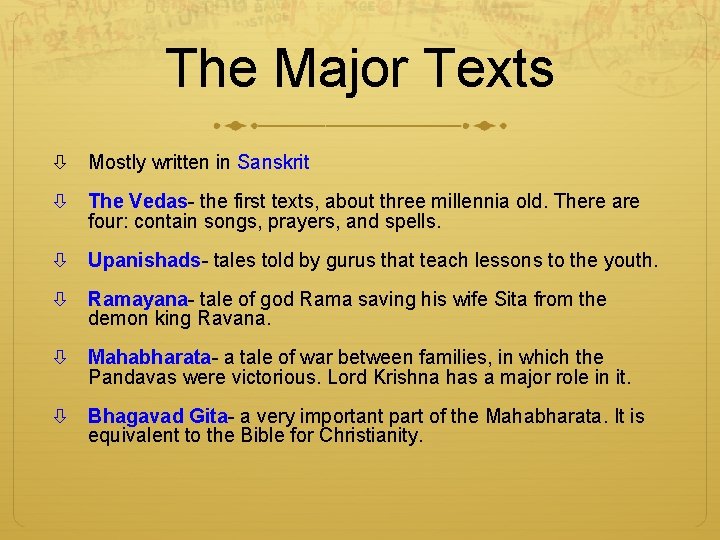 The Major Texts

⇩ Mostly written in Sanskrit

⇩ The Vedas- the first texts, about three millennia old. There are four: contain songs, prayers, and spells.

⇩ Upanishads- tales told by gurus that teach lessons to the youth.

⇩ Ramayana- tale of god Rama saving his wife Sita from the demon king Ravana.

⇩ Mahabharata- a tale of war between families, in which the Pandavas were victorious. Lord Krishna has a major role in it.

⇩ Bhagavad Gita- a very important part of the Mahabharata. It is equivalent to the Bible for Christianity.